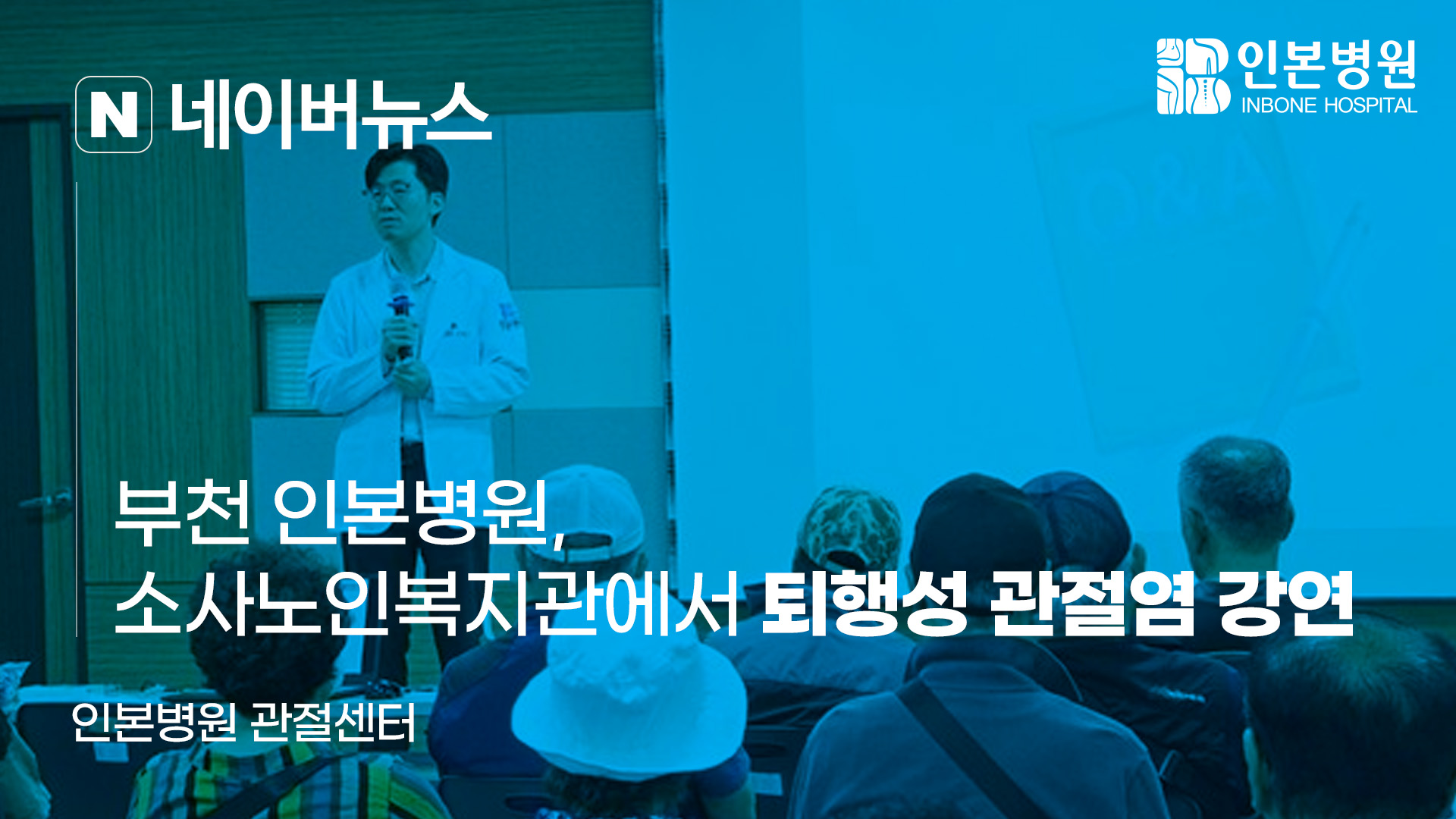 N 네이버뉴스

인본병원
INBONE HOSPITAL

부천 인본병원,
소사노인복지관에서 퇴행성 관절염 강연

인본병원 관절센터